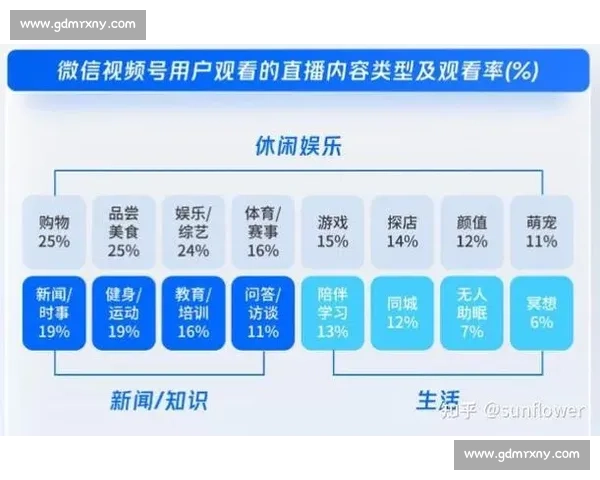 www.gdmrxny.com

微信视频号用户观看的直播内容类型及观看率(%)

休闲娱乐

购物 25%

品尝美食 25%

娱乐/综艺 24%

体育/赛事 16%

游戏 15%

探店 14%

颜值 12%

萌宠 11%

新闻/时事 19%

健身/运动 19%

教育/培训 16%

问答/访谈 11%

陪伴学习 13%

同城 12%

无人助眠 7%

冥想 6%

新闻/知识

生活

知乎 @sunflower

www.gdmrxny.com